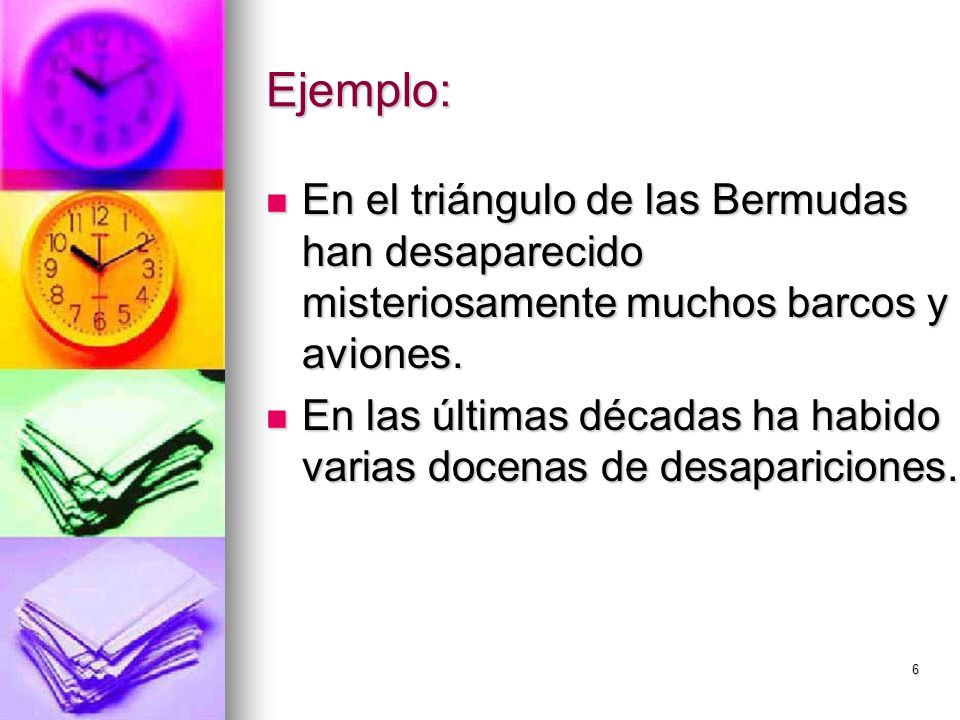 Ejemplo:

En el triángulo de las Bermudas han desaparecido misteriosamente muchos barcos y aviones.

En las últimas décadas ha habido varias docenas de desapariciones.

6